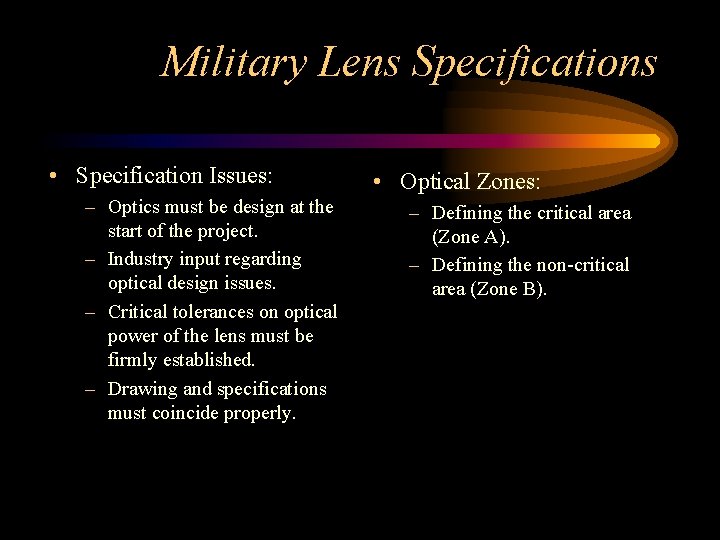 Military Lens Specifications

• Specification Issues:
– Optics must be design at the start of the project.
– Industry input regarding optical design issues.
– Critical tolerances on optical power of the lens must be firmly established.
– Drawing and specifications must coincide properly.

• Optical Zones:
– Defining the critical area (Zone A).
– Defining the non-critical area (Zone B).